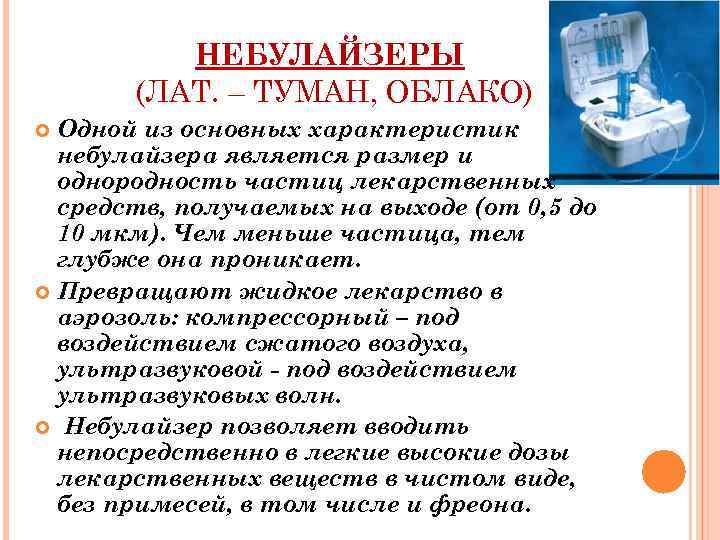 НЕБУЛАЙЗЕРЫ
(ЛАТ. – ТУМАН, ОБЛАКО)

Одной из основных характеристик небулайзера является размер и однородность частиц лекарственных средств, получаемых на выходе (от 0,5 до 10 мкм). Чем меньше частица, тем глубже она проникает.

Превращают жидкое лекарство в аэрозоль: компрессорный – под воздействием сжатого воздуха, ультразвуковой - под воздействием ультразвуковых волн.

Небулайзер позволяет вводить непосредственно в легкие высокие дозы лекарственных веществ в чистом виде, без примесей, в том числе и фреона.